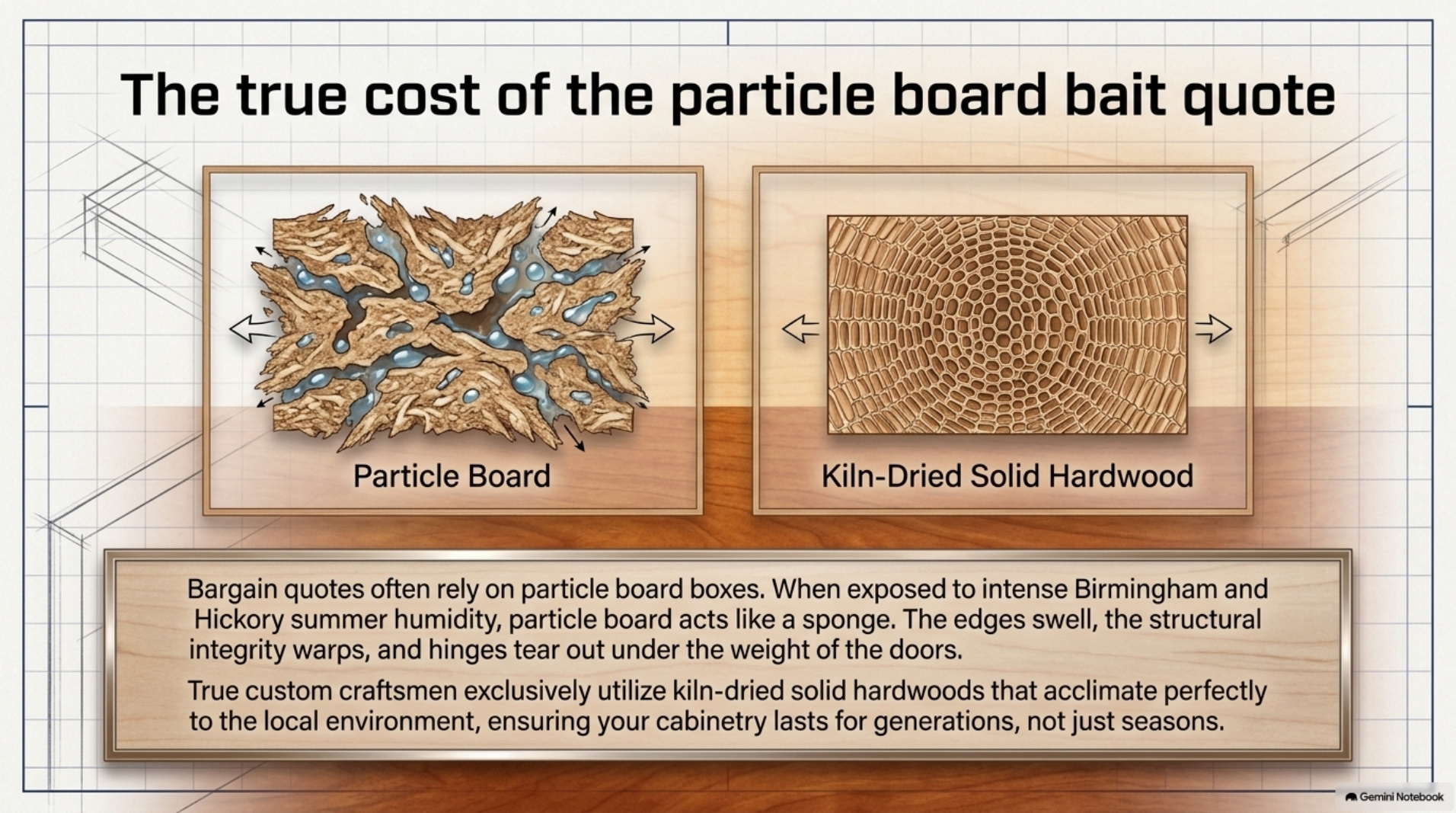 The true cost of the particle board bait quote

Particle Board

Kiln-Dried Solid Hardwood

Bargain quotes often rely on particle board boxes. When exposed to intense Birmingham and Hickory summer humidity, particle board acts like a sponge. The edges swell, the structural integrity warps, and hinges tear out under the weight of the doors.

True custom craftsmen exclusively utilize kiln-dried solid hardwoods that acclimate perfectly to the local environment, ensuring your cabinetry lasts for generations, not just seasons.

Gemini Notebook